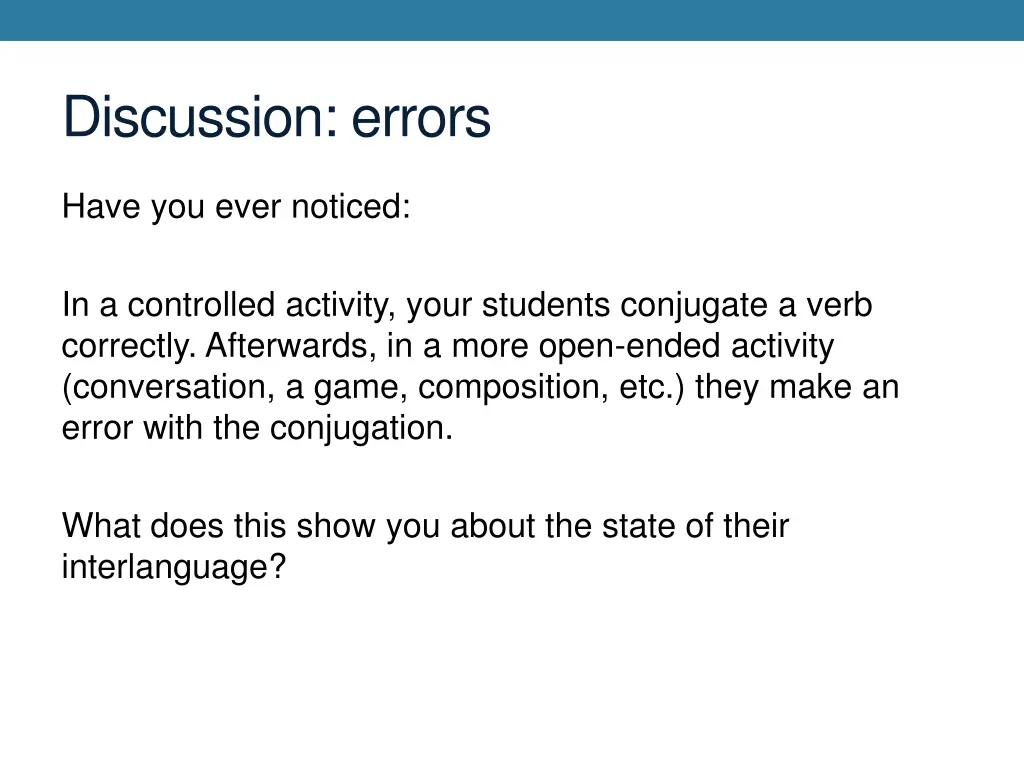 Discussion: errors

Have you ever noticed:

In a controlled activity, your students conjugate a verb correctly. Afterwards, in a more open-ended activity (conversation, a game, composition, etc.) they make an error with the conjugation.

What does this show you about the state of their interlanguage?